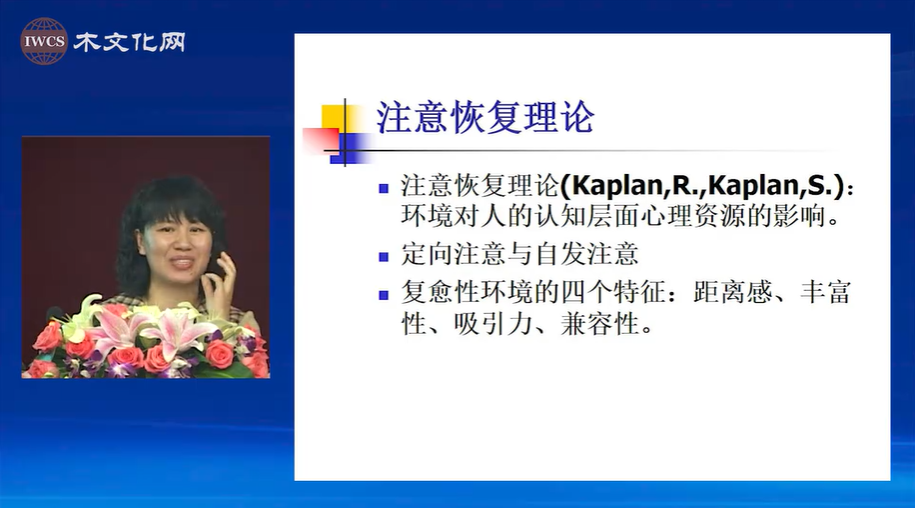 IWCS 木文化网

注意恢复理论

注意恢复理论(Kaplan,R.,Kaplan,S.)：环境对人的认知层面心理资源的影响。

定向注意与自发注意

复愈性环境的四个特征：距离感、丰富性、吸引力、兼容性。